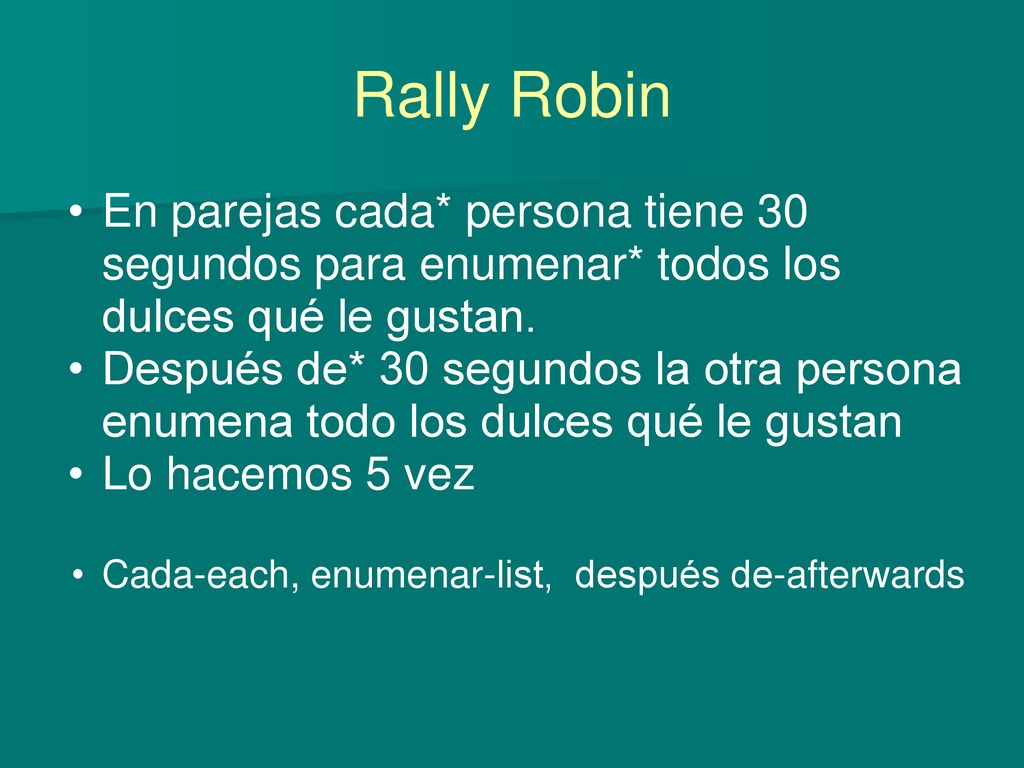 Rally Robin

• En parejas cada* persona tiene 30 segundos para enumenar* todos los dulces qué le gustan.
• Después de* 30 segundos la otra persona enumena todo los dulces qué le gustan
• Lo hacemos 5 vez

• Cada-each, enumenar-list, después de-afterwards